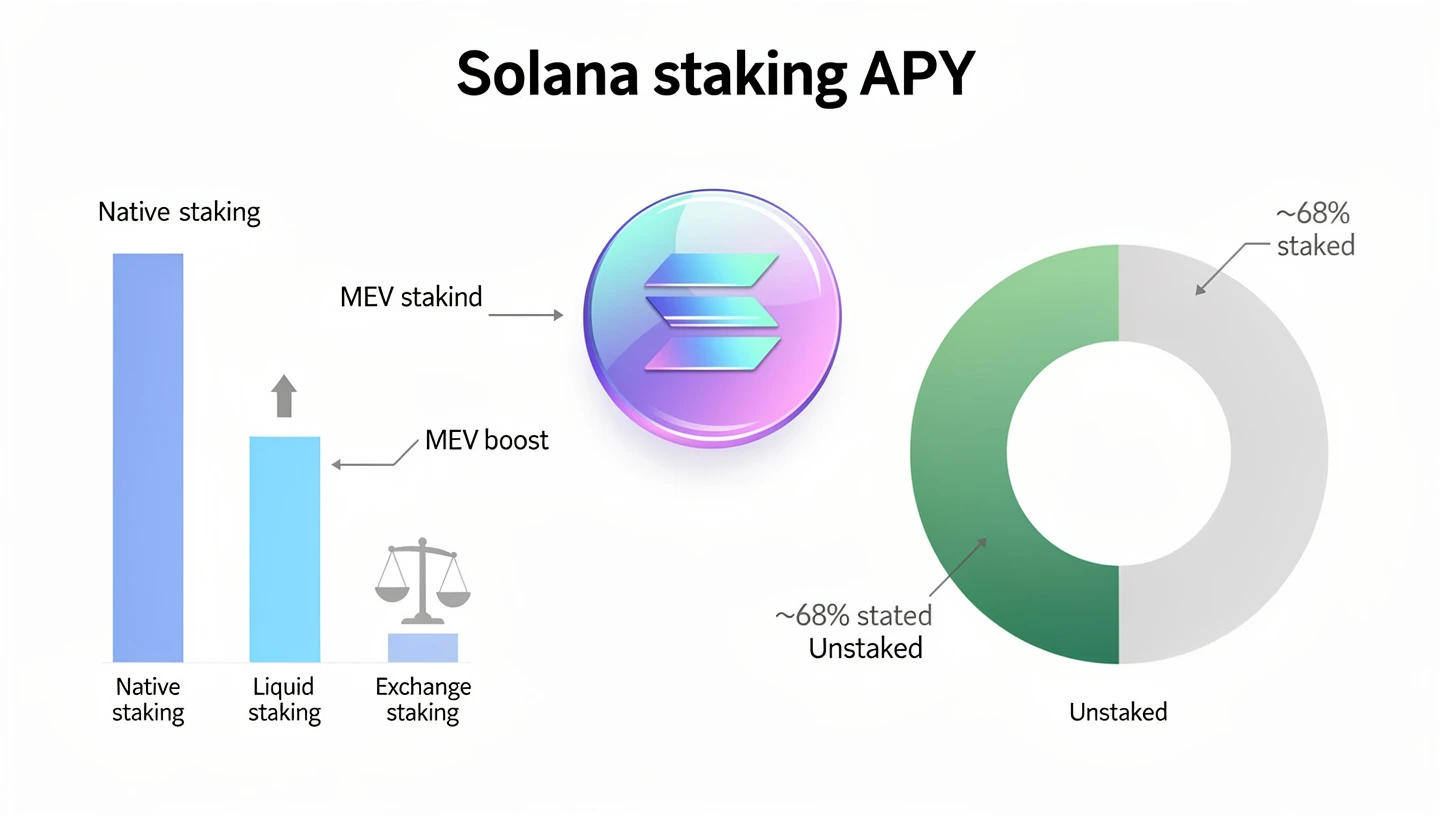 Solana staking APY

Native staking

MEV stakind

MEV boost

Native staking

Liquid staking

Exchange staking

~68% staked

~68% stated Unstaked

Unstaked